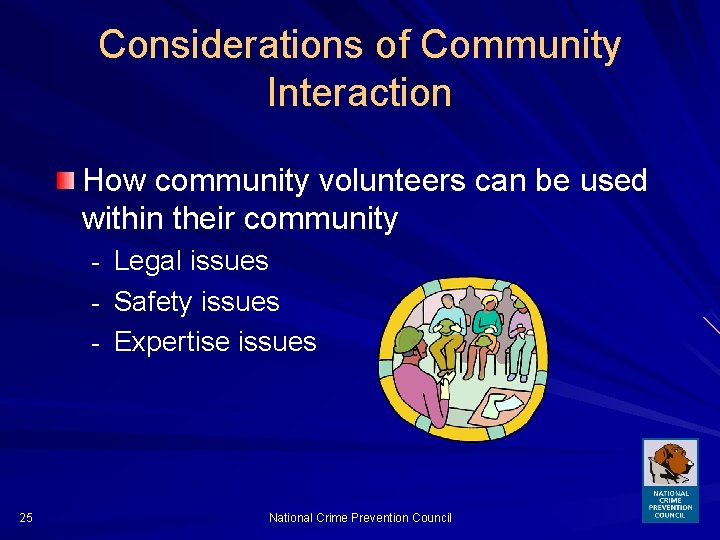 Considerations of Community Interaction

How community volunteers can be used within their community

- Legal issues
- Safety issues
- Expertise issues

NATIONAL CRIME PREVENTION COUNCIL

25

National Crime Prevention Council